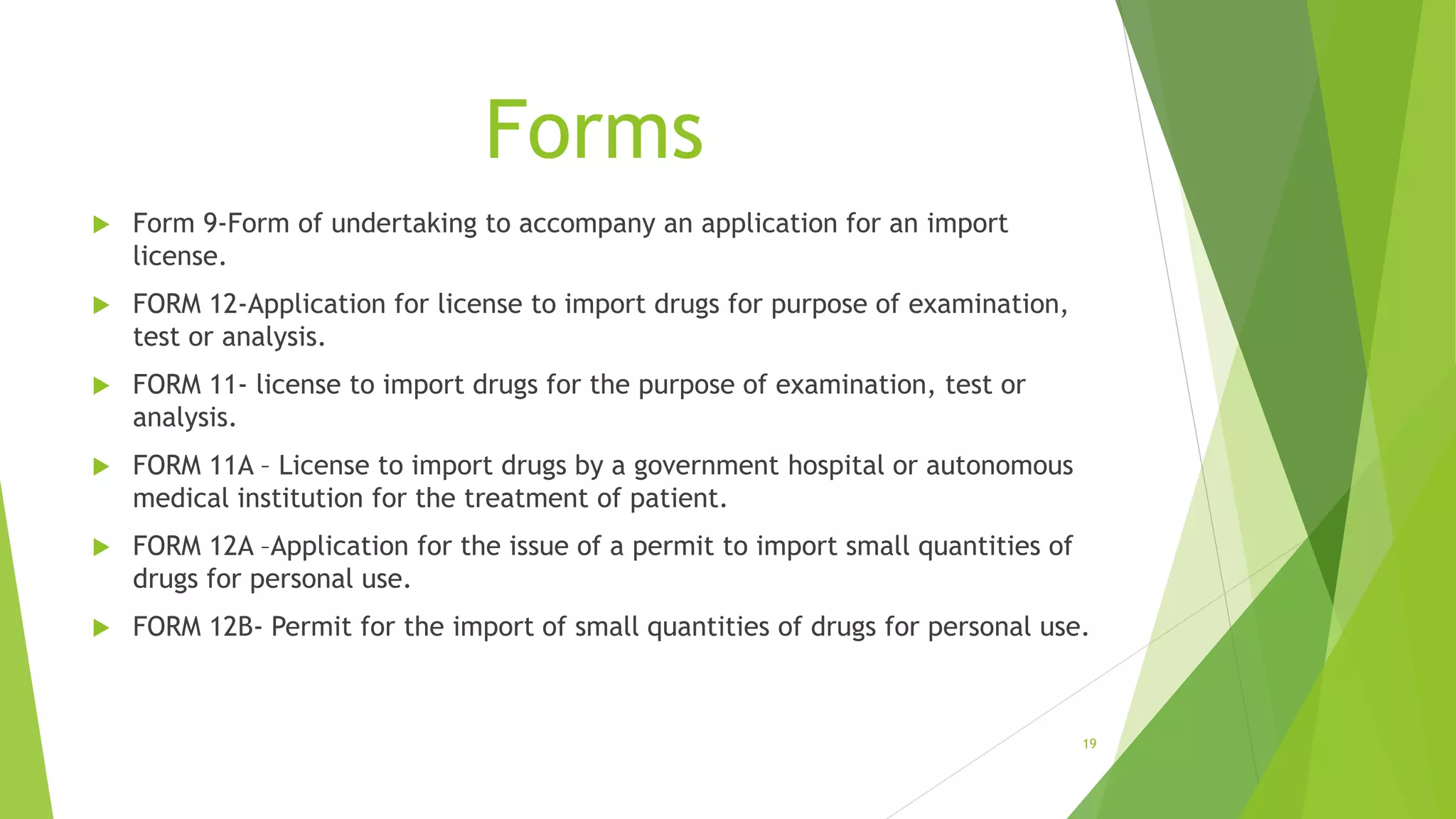 Forms

Form 9-Form of undertaking to accompany an application for an import license.

FORM 12-Application for license to import drugs for purpose of examination, test or analysis.

FORM 11- license to import drugs for the purpose of examination, test or analysis.

FORM 11A – License to import drugs by a government hospital or autonomous medical institution for the treatment of patient.

FORM 12A –Application for the issue of a permit to import small quantities of drugs for personal use.

FORM 12B- Permit for the import of small quantities of drugs for personal use.

19